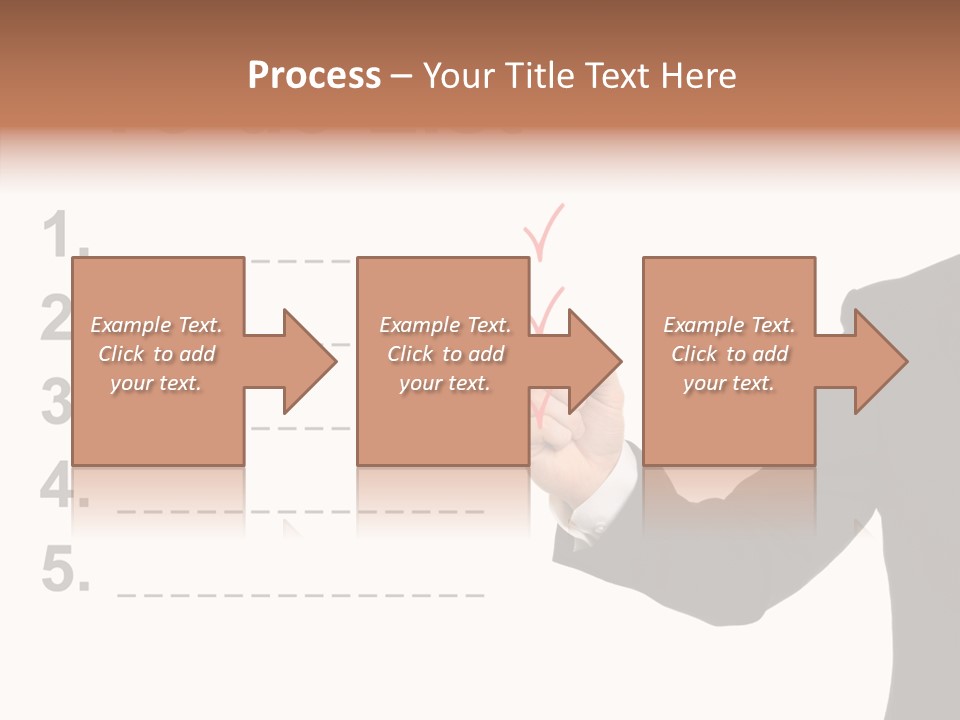 Process – Your Title Text Here

1.

2.

3.

4.

5.

Example Text. Click to add your text.

Example Text. Click to add your text.

Example Text. Click to add your text.